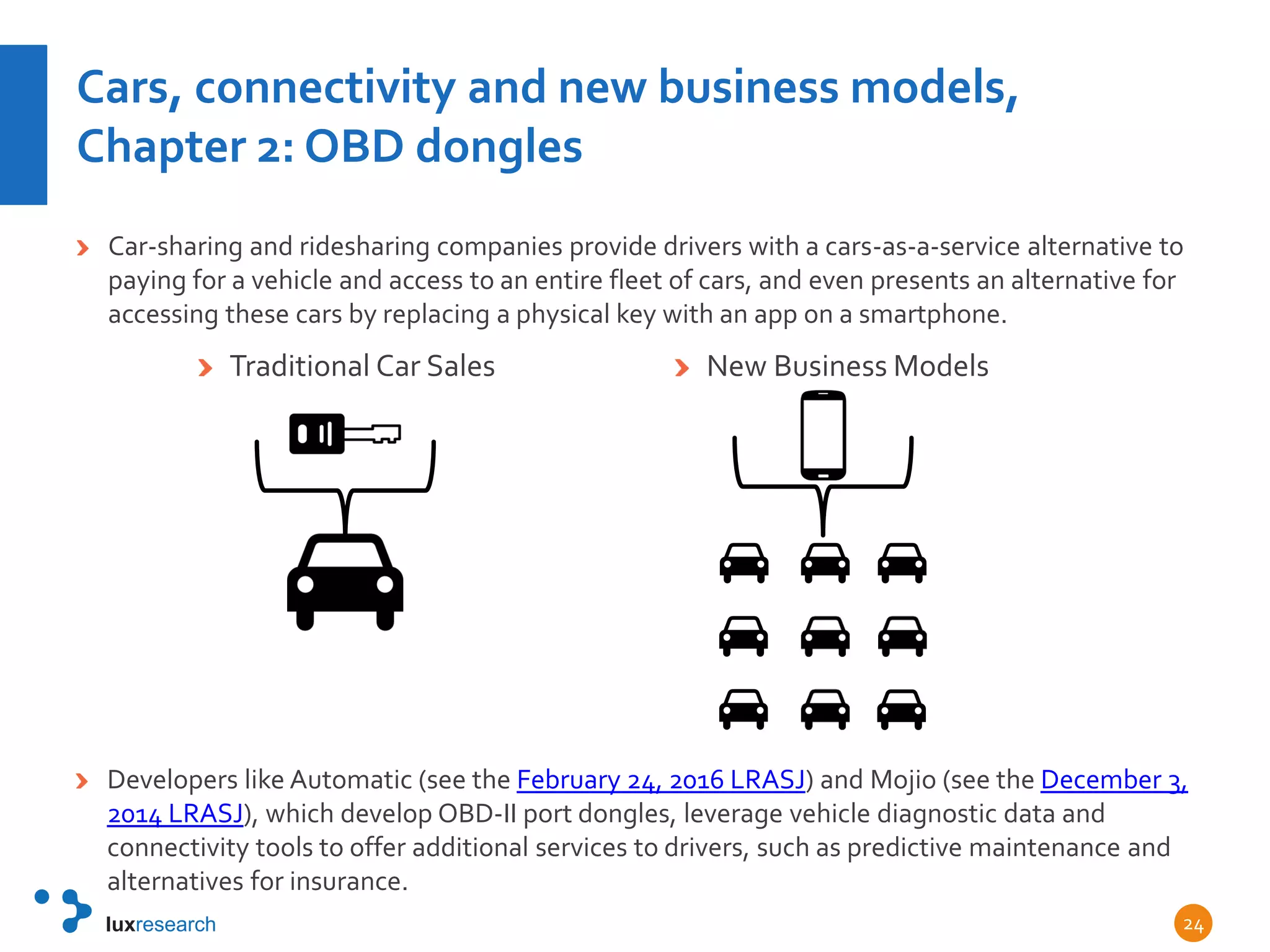 Cars, connectivity and new business models, Chapter 2: OBD dongles

› Car-sharing and ridesharing companies provide drivers with a cars-as-a-service alternative to paying for a vehicle and access to an entire fleet of cars, and even presents an alternative for accessing these cars by replacing a physical key with an app on a smartphone.

› Traditional Car Sales

› New Business Models

› Developers like Automatic (see the February 24, 2016 LRASJ) and Mojio (see the December 3, 2014 LRASJ), which develop OBD-II port dongles, leverage vehicle diagnostic data and connectivity tools to offer additional services to drivers, such as predictive maintenance and alternatives for insurance.

luxresearch

24